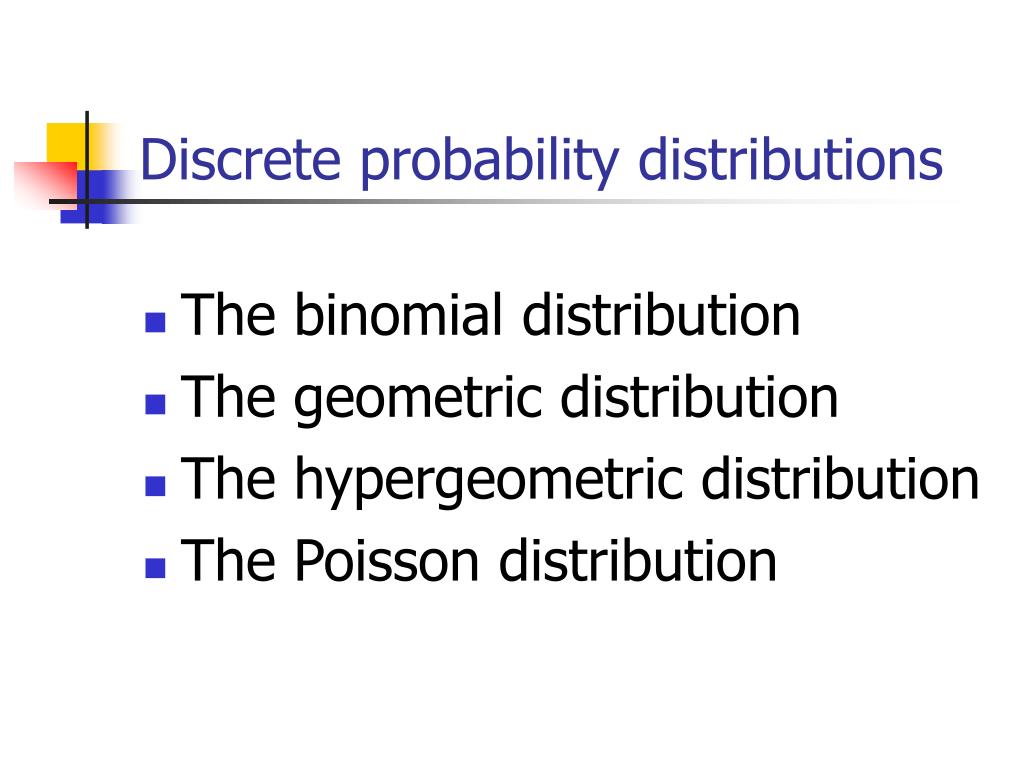 Discrete probability distributions

- The binomial distribution
- The geometric distribution
- The hypergeometric distribution
- The Poisson distribution